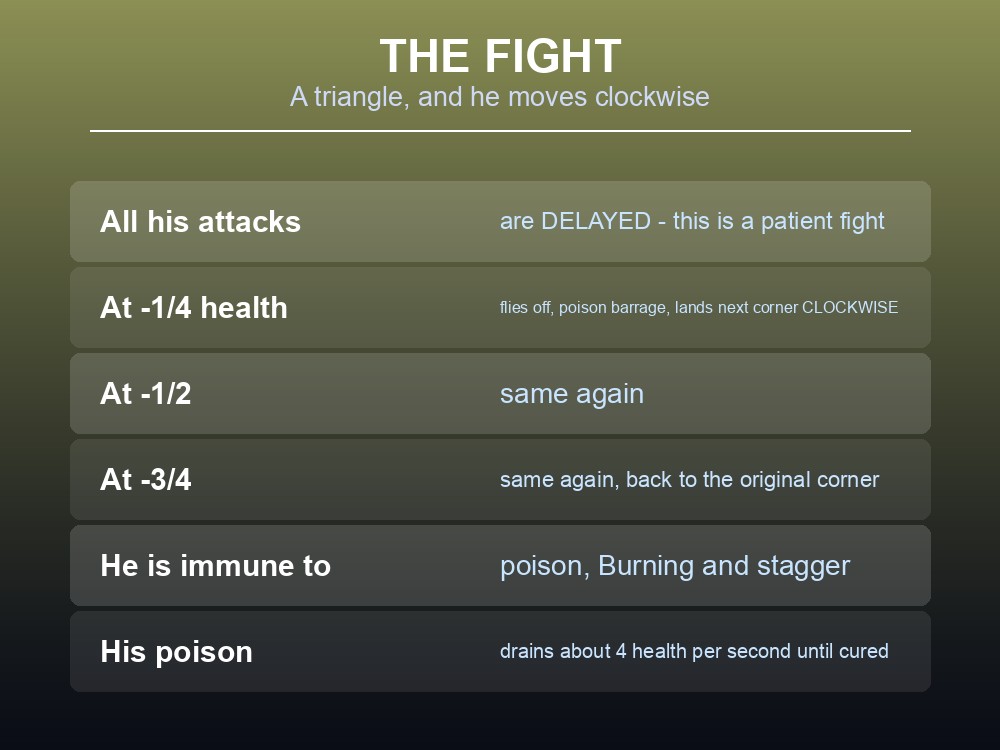 THE FIGHT
A triangle, and he moves clockwise

| | |
|---|---|
| All his attacks | are DELAYED - this is a patient fight |
| At -1/4 health | flies off, poison barrage, lands next corner CLOCKWISE |
| At -1/2 | same again |
| At -3/4 | same again, back to the original corner |
| He is immune to | poison, Burning and stagger |
| His poison | drains about 4 health per second until cured |